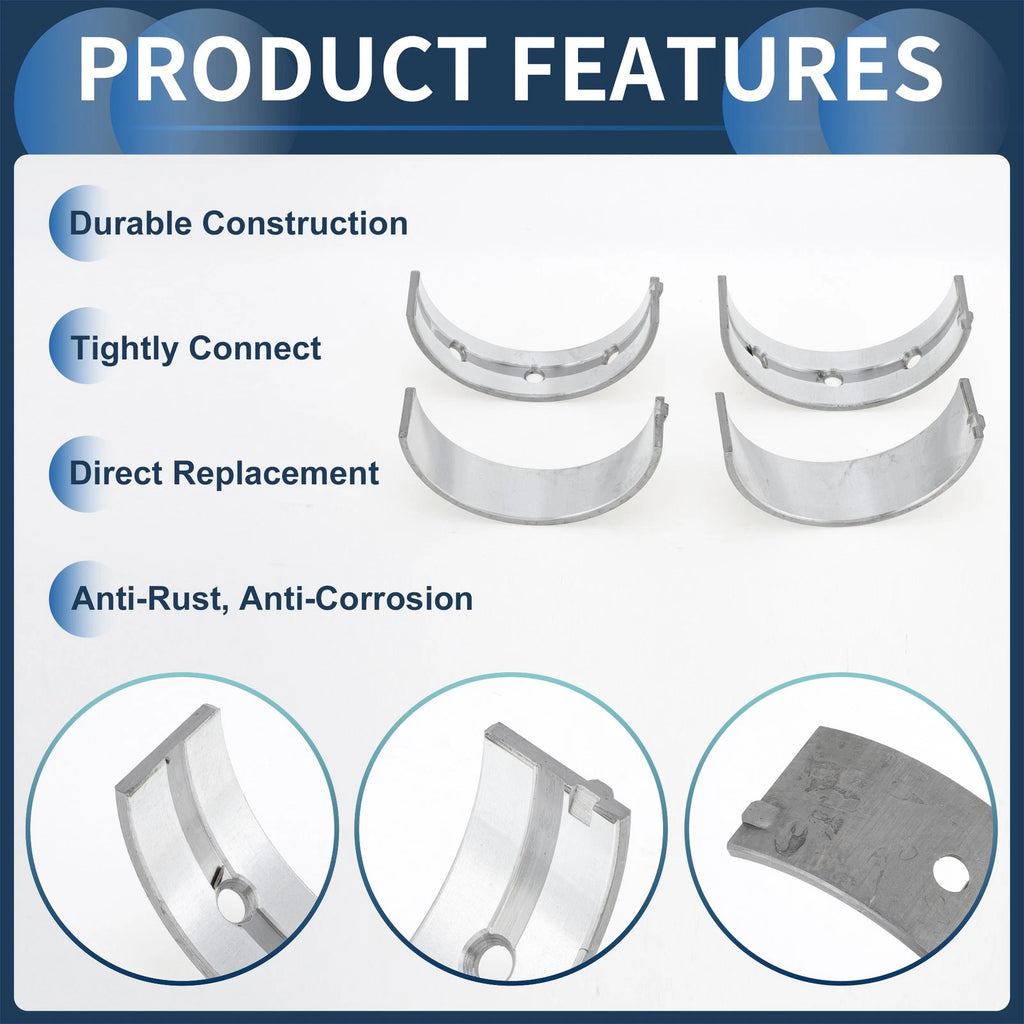 PRODUCT FEATURES

Durable Construction

Tightly Connect

Direct Replacement

Anti-Rust, Anti-Corrosion